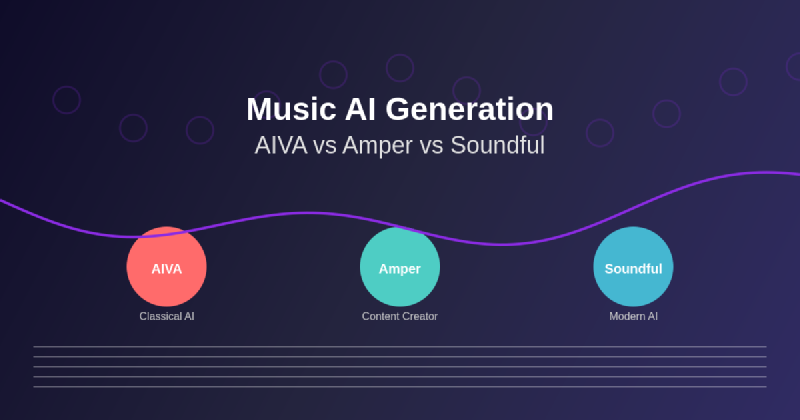 Music AI Generation

AIVA vs Amper vs Soundful

AIVA
Classical AI

Amper
Content Creator

Soundful
Modern AI